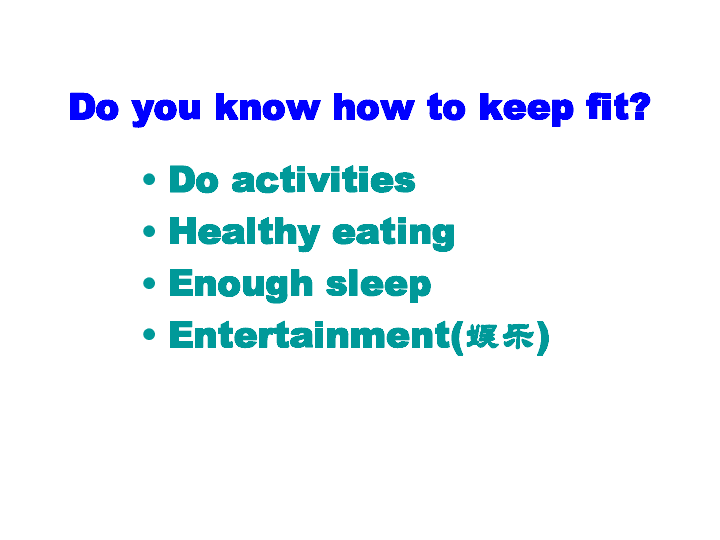 Do you know how to keep fit?

• Do activities
• Healthy eating
• Enough sleep
• Entertainment(娱乐)